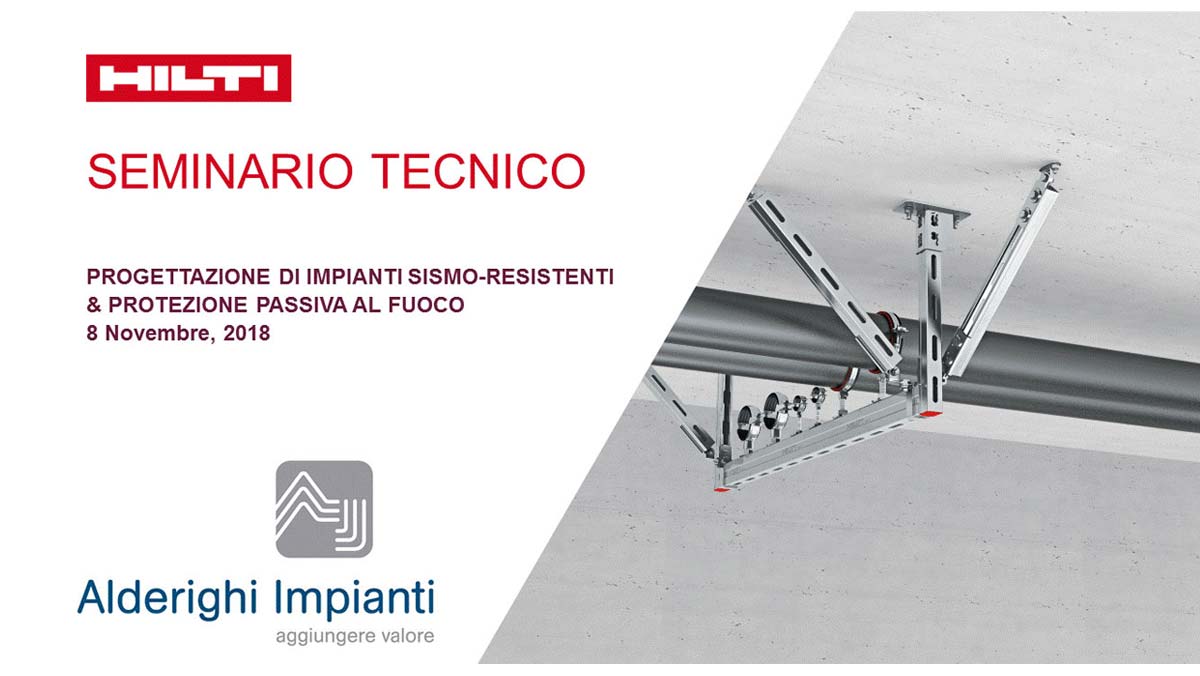 HILTI

SEMINARIO TECNICO

PROGETTAZIONE DI IMPIANTI SISMO-RESISTENTI
& PROTEZIONE PASSIVA AL FUOCO
8 Novembre, 2018

Alderighi Impianti
aggiungere valore